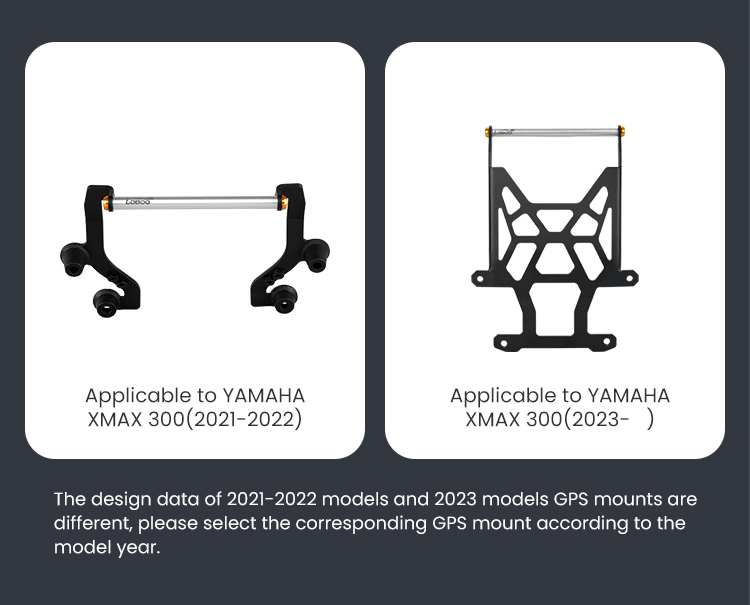 LOBOO

Applicable to YAMAHA XMAX 300(2021-2022)

LOBOO

Applicable to YAMAHA XMAX 300(2023- )

The design data of 2021-2022 models and 2023 models GPS mounts are different, please select the corresponding GPS mount according to the model year.